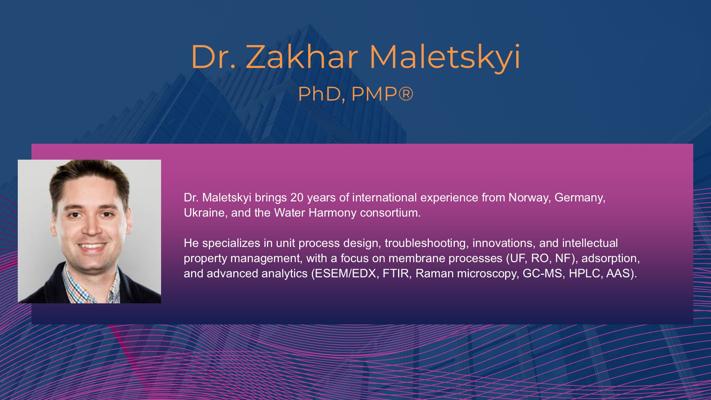 Dr. Zakhar Maletskyi
PhD, PMP®

Dr. Maletskyi brings 20 years of international experience from Norway, Germany, Ukraine, and the Water Harmony consortium.

He specializes in unit process design, troubleshooting, innovations, and intellectual property management, with a focus on membrane processes (UF, RO, NF), adsorption, and advanced analytics (ESEM/EDX, FTIR, Raman microscopy, GC-MS, HPLC, AAS).